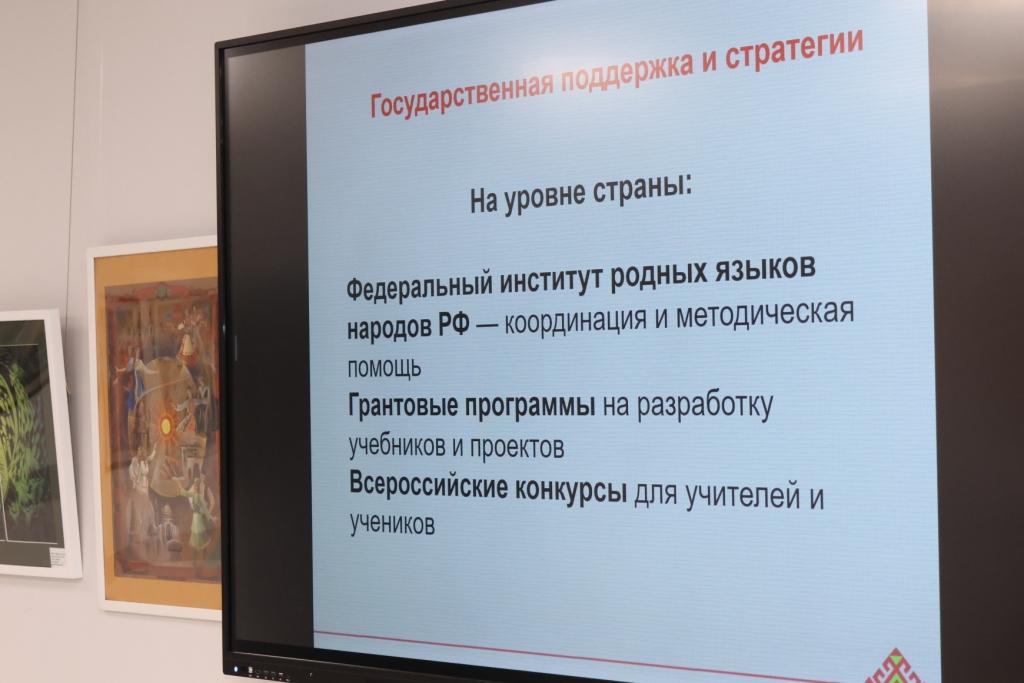 Государственная поддержка и стратегии

На уровне страны:

Федеральный институт родных языков народов РФ — координация и методическая помощь
Грантовые программы на разработку учебников и проектов
Всероссийские конкурсы для учителей и учеников